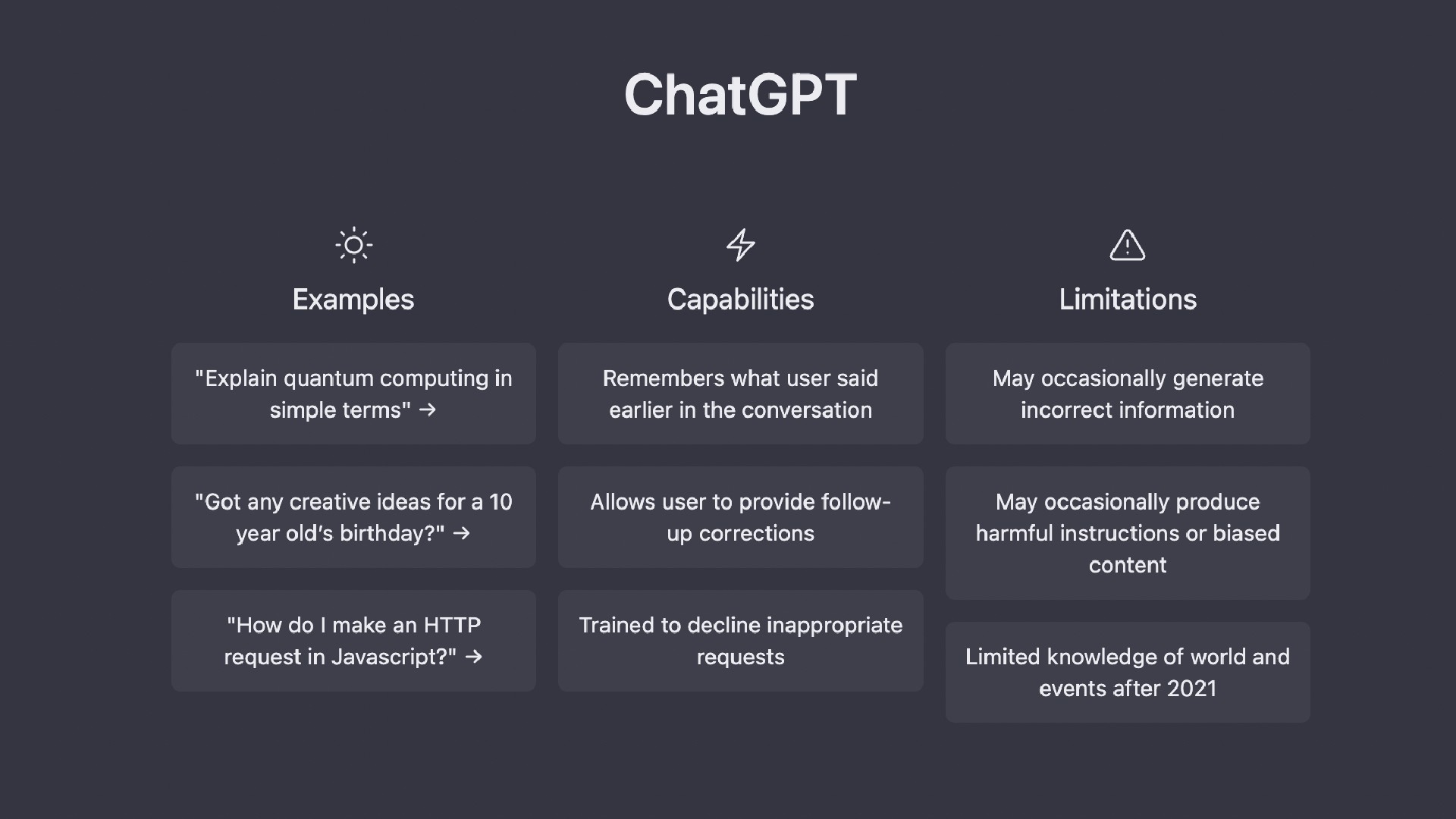 ChatGPT

Examples

"Explain quantum computing in simple terms" →

"Got any creative ideas for a 10 year old's birthday?" →

"How do I make an HTTP request in Javascript?" →

Capabilities

Remembers what user said earlier in the conversation

Allows user to provide follow-up corrections

Trained to decline inappropriate requests

Limitations

May occasionally generate incorrect information

May occasionally produce harmful instructions or biased content

Limited knowledge of world and events after 2021